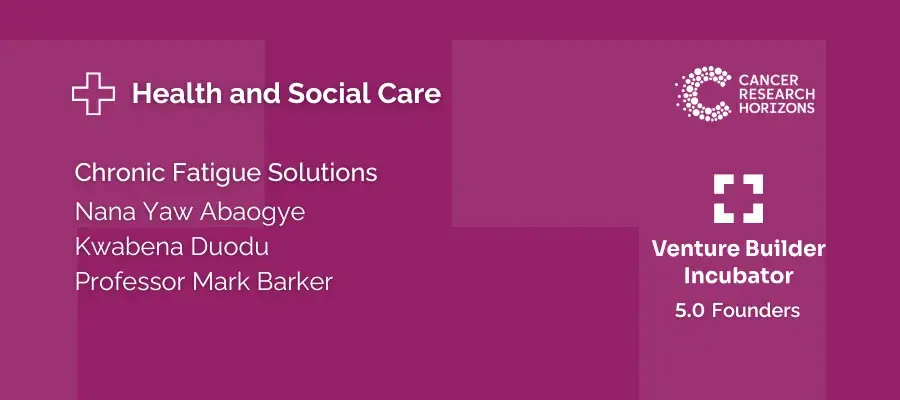 Health and Social Care

Chronic Fatigue Solutions

Nana Yaw Abaogye

Kwabena Duodu

Professor Mark Barker

CANCER RESEARCH HORIZONS

Venture Builder Incubator

5.0 Founders